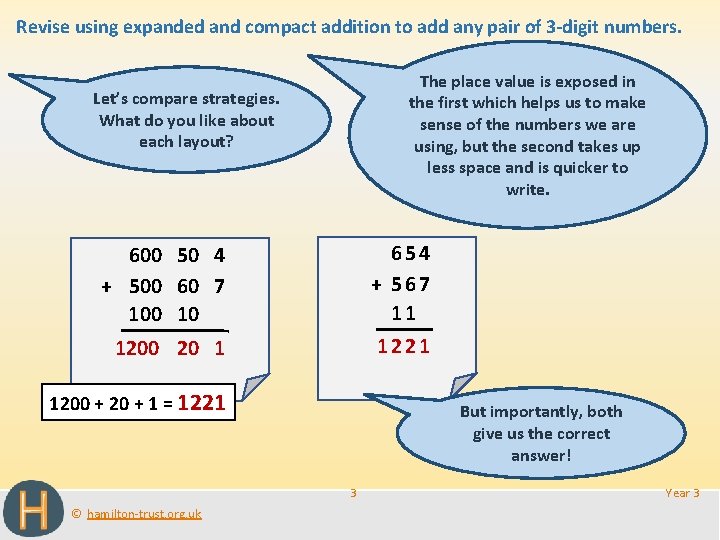 Revise using expanded and compact addition to add any pair of 3-digit numbers.

Let's compare strategies. What do you like about each layout?

The place value is exposed in the first which helps us to make sense of the numbers we are using, but the second takes up less space and is quicker to write.

600 50 4
+ 500 60 7
100 10
1200 20 1

1200 + 20 + 1 = 1221

654
+ 567
11
1221

But importantly, both give us the correct answer!

H

© hamilton-trust.org.uk

3

Year 3